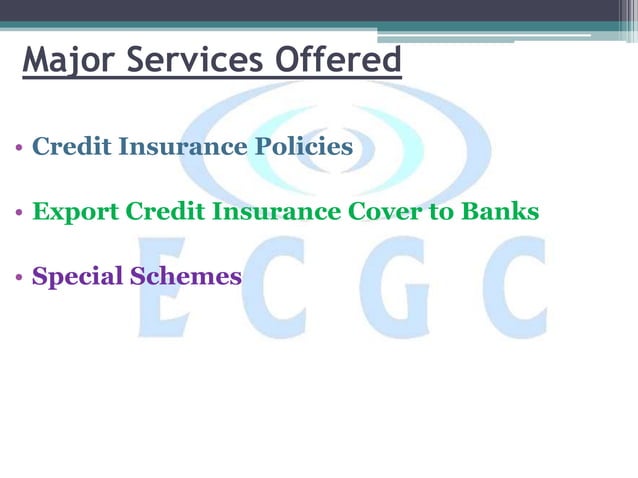 Major Services Offered

• Credit Insurance Policies

• Export Credit Insurance Cover to Banks

• Special Schemes

ECGC